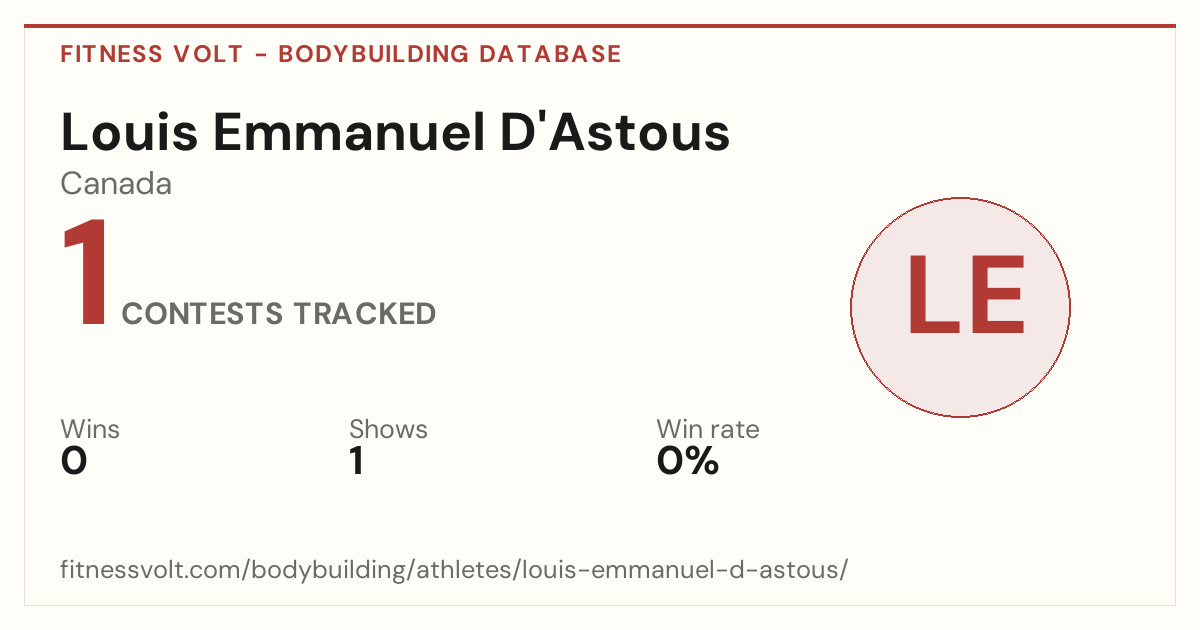 FITNESS VOLT - BODYBUILDING DATABASE

Louis Emmanuel D'Astous

Canada

1 CONTESTS TRACKED

LE

Wins
0

Shows
1

Win rate
0%

fitnessvolt.com/bodybuilding/athletes/louis-emmanuel-d-astous/